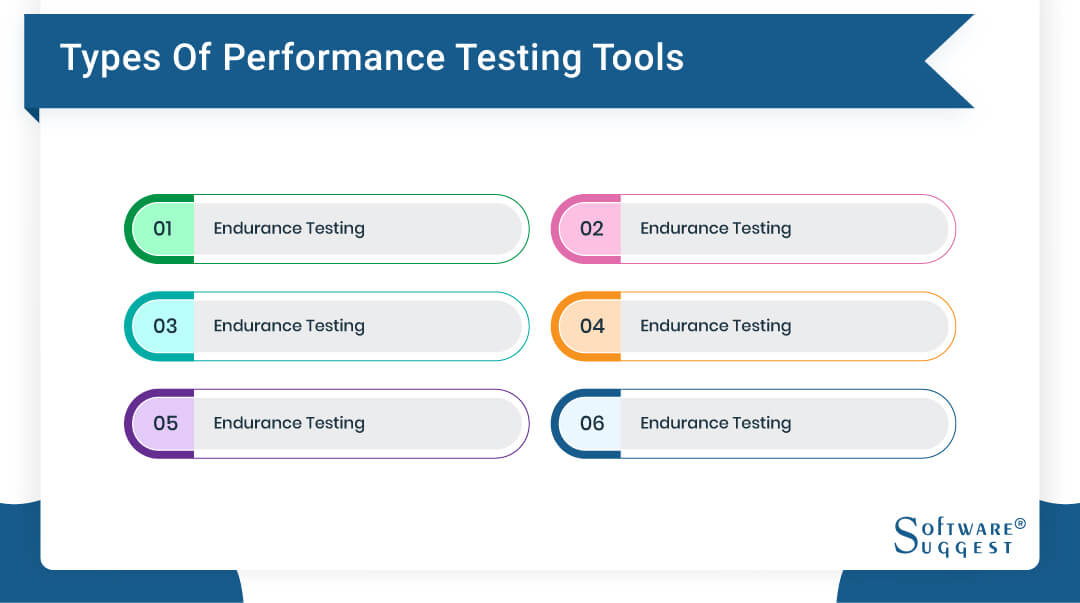 Types Of Performance Testing Tools

01 Endurance Testing

02 Endurance Testing

03 Endurance Testing

04 Endurance Testing

05 Endurance Testing

06 Endurance Testing

SOFTWARE® SUGGEST